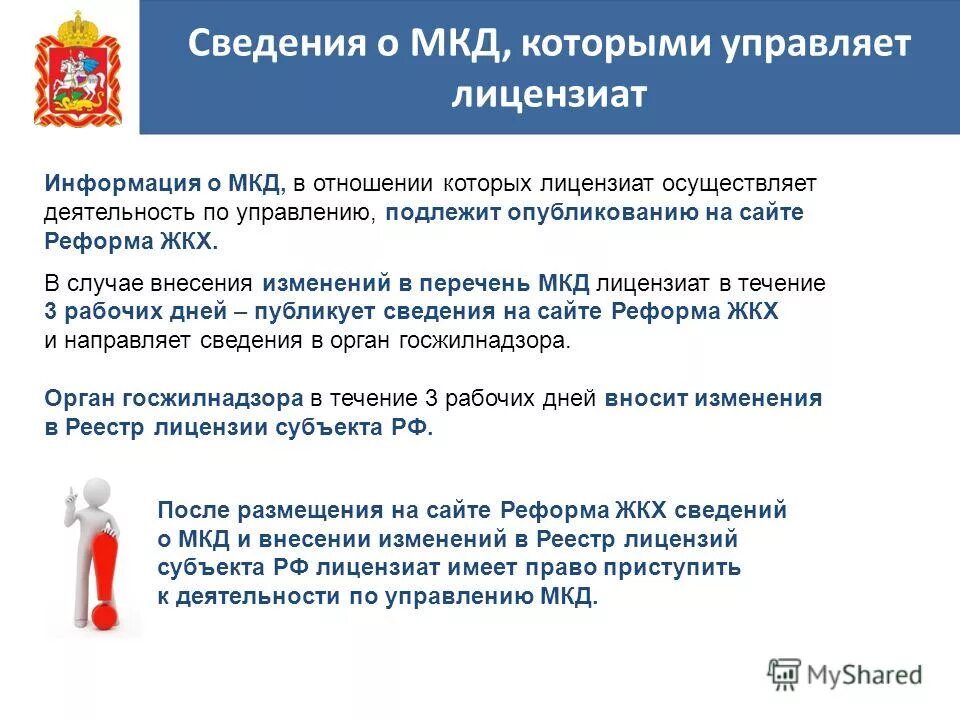 Сведения о МКД, которыми управляет лицензиат

Информация о МКД, в отношении которых лицензиат осуществляет деятельность по управлению, подлежит опубликованию на сайте Реформа ЖКХ.

В случае внесения изменений в перечень МКД лицензиат в течение 3 рабочих дней – публикует сведения на сайте Реформа ЖКХ и направляет сведения в орган госжилнадзора.

Орган госжилнадзора в течение 3 рабочих дней вносит изменения в Реестр лицензии субъекта РФ.

После размещения на сайте Реформа ЖКХ сведений о МКД и внесении изменений в Реестр лицензий субъекта РФ лицензиат имеет право приступить к деятельности по управлению МКД.

MyShared